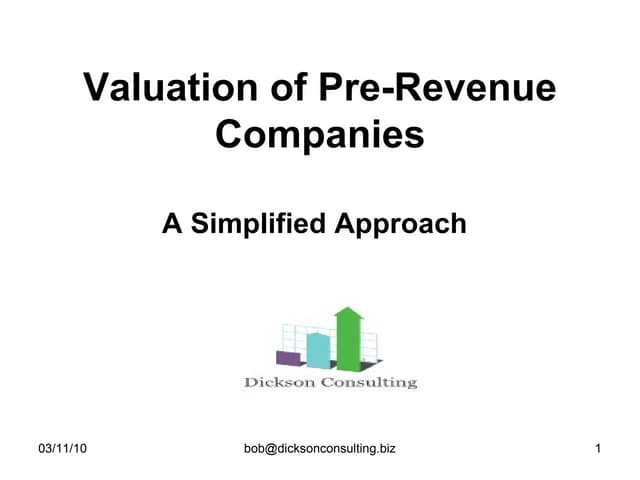 Valuation of Pre-Revenue Companies

A Simplified Approach

Dickson Consulting

03/11/10

bob@dicksonconsulting.biz

1